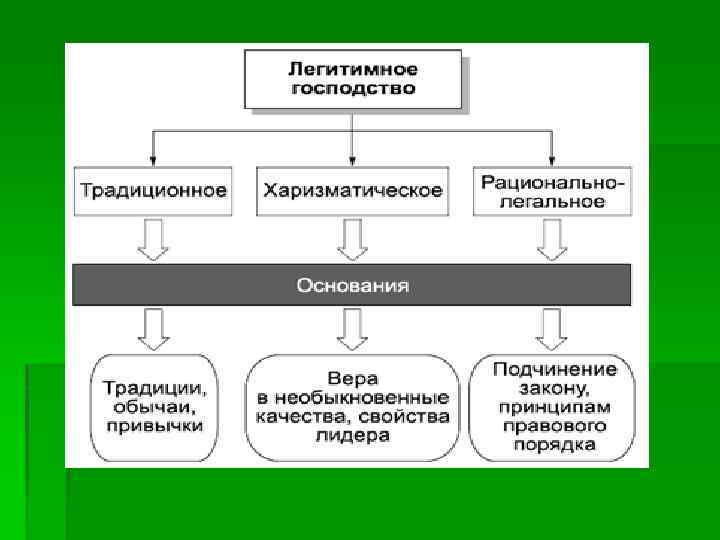 Легитимное господство

Традиционное

Харизматическое

Рационально-легальное

Основания

Традиции, обычаи, привычки

Вера в необыкновенные качества, свойства лидера

Подчинение закону, принципам правового порядка